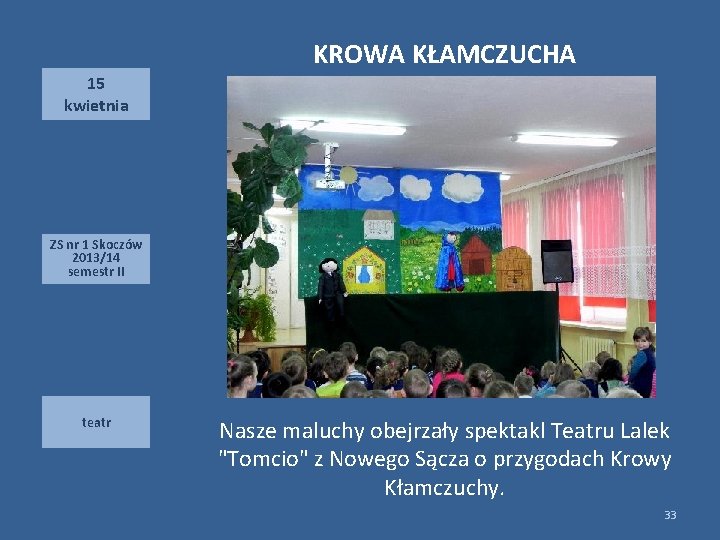 KROWA KŁAMCZUCHA

15
kwietnia

ZS nr 1 Skoczów
2013/14
semestr II

teatr

Nasze maluchy obejrzały spektakl Teatru Lalek "Tomcio" z Nowego Sącza o przygodach Krowy Kłamczuchy.

33